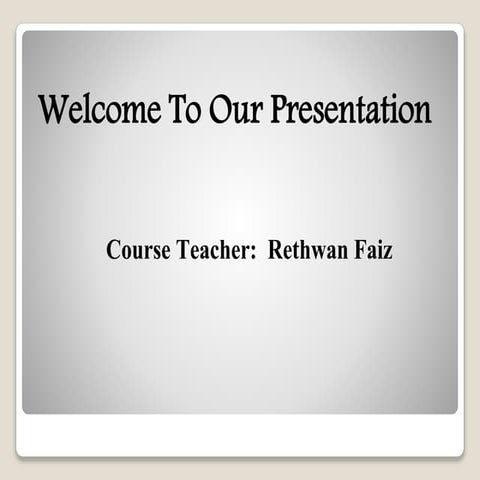 Welcome To Our Presentation

Course Teacher: Rethwan Faiz